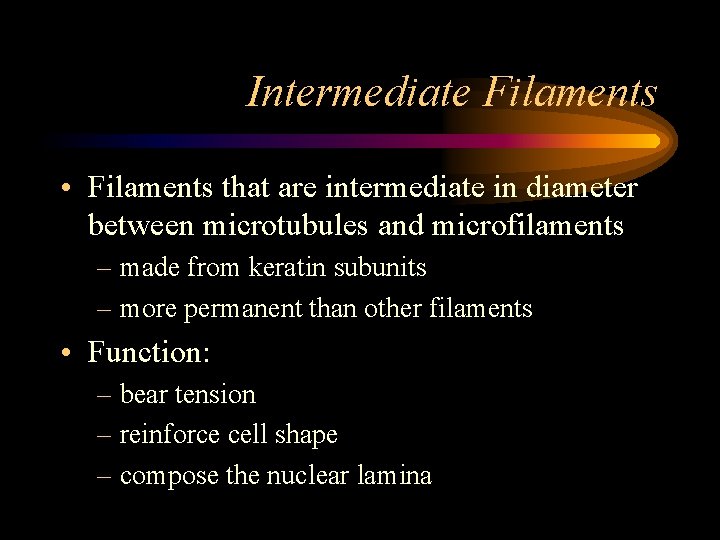 Intermediate Filaments

• Filaments that are intermediate in diameter between microtubules and microfilaments
– made from keratin subunits
– more permanent than other filaments

• Function:
– bear tension
– reinforce cell shape
– compose the nuclear lamina